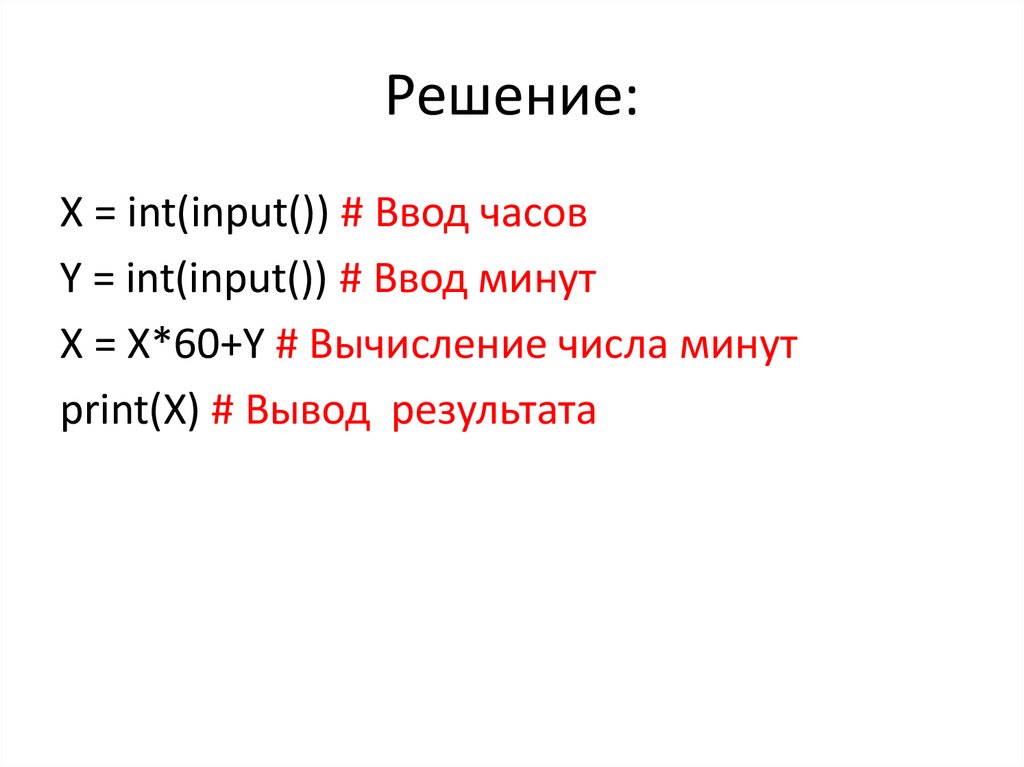 Решение:

X = int(input()) # Ввод часов
Y = int(input()) # Ввод минут
X = X*60+Y # Вычисление числа минут
print(X) # Вывод  результата